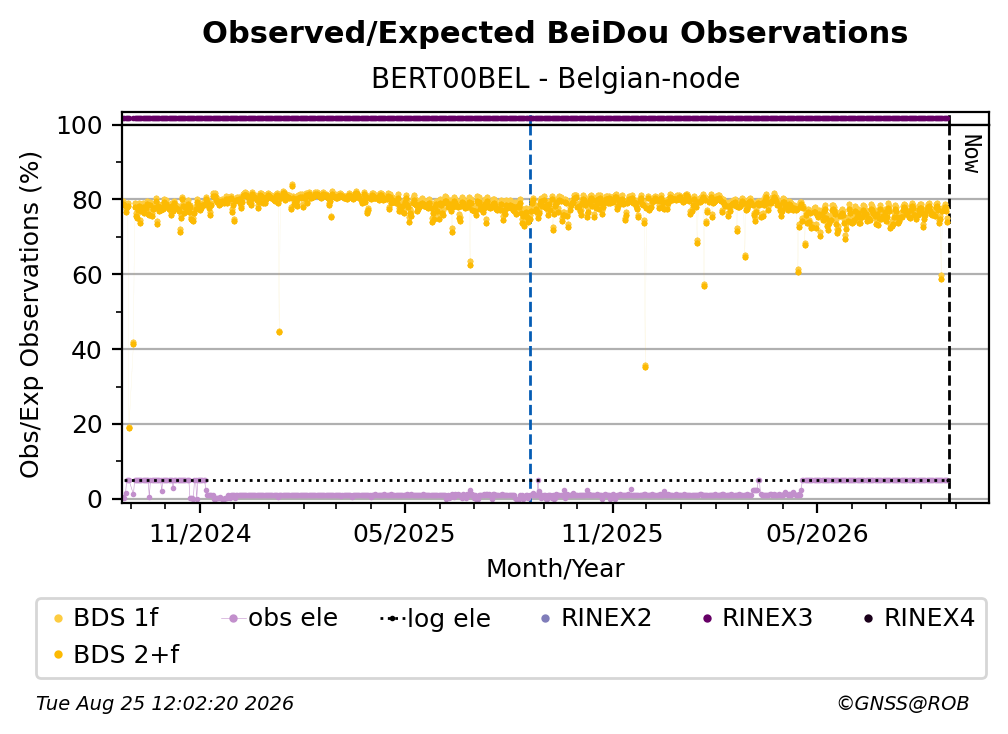 Observed/Expected BeiDou Observations
BERT00BEL - Belgian-node

Obs/Exp Observations (%)
100
80
60
40
20
0

Now

11/2024
05/2025
11/2025
05/2026
Month/Year

BDS 1f
obs ele
log ele
RINEX2
RINEX3
RINEX4
BDS 2+f

Tue Aug 25 12:02:20 2026
©GNSS@ROB